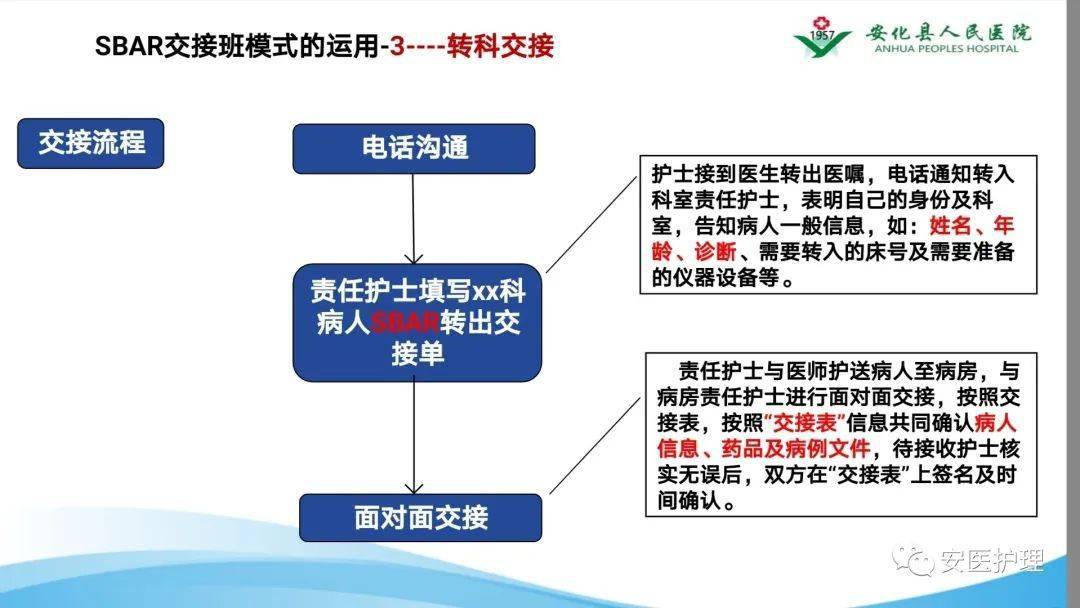 SBAR交接班模式的运用-3----转科交接

1957
安化县人民医院
ANHUA PEOPLES HOSPITAL

交接流程

电话沟通

责任护士填写xx科病人SBAR转出交接单

面对面交接

护士接到医生转出医嘱，电话通知转入科室责任护士，表明自己的身份及科室，告知病人一般信息，如：姓名、年龄、诊断、需要转入的床号及需要准备的仪器设备等。

责任护士与医师护送病人至病房，与病房责任护士进行面对面交接，按照交接表，按照“交接表”信息共同确认病人信息、药品及病例文件，待接收护士核实无误后，双方在“交接表”上签名及时间确认。

安医护理